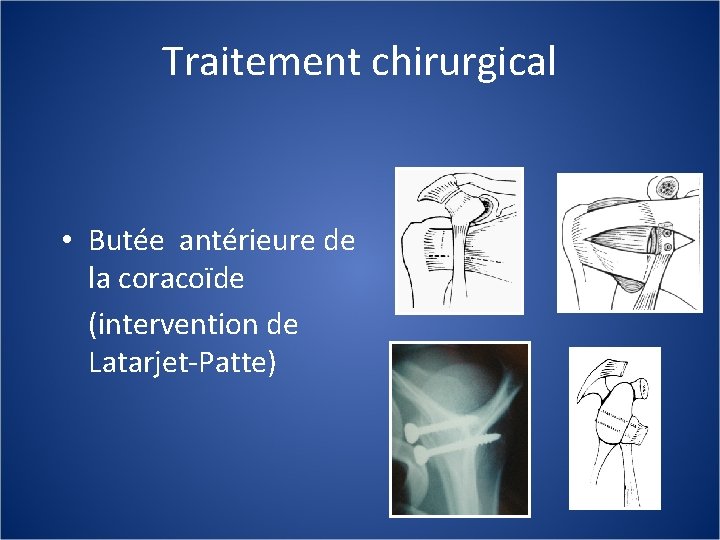 Traitement chirurgical

• Butée  antérieure de la coracoïde

(intervention de Latarjet-Patte)